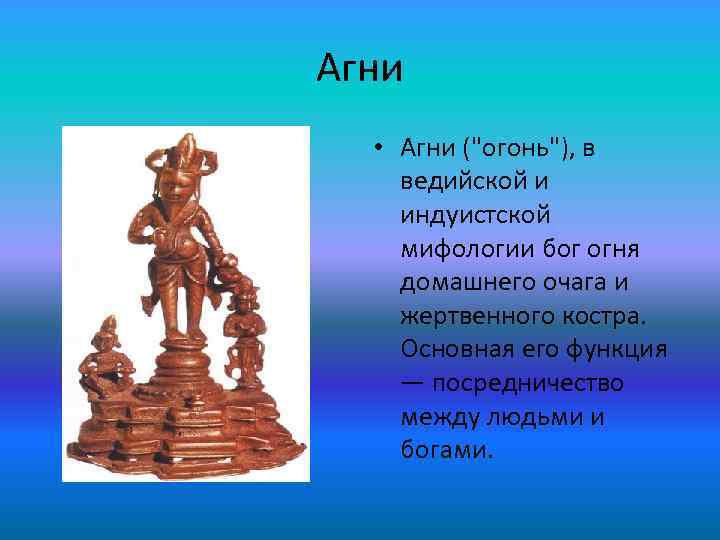 Агни

• Агни ("огонь"), в ведийской и индуистской мифологии бог огня домашнего очага и жертвенного костра. Основная его функция — посредничество между людьми и богами.